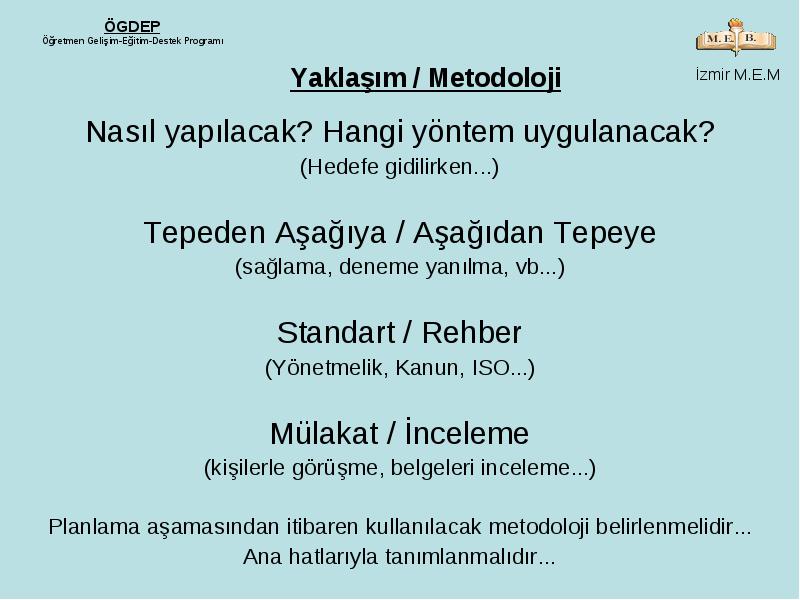 ÖGDEP
Öğretmen Gelişim-Eğitim-Destek Programı

M. E. B.
İzmir M.E.M

Yaklaşım / Metodoloji

Nasıl yapılacak? Hangi yöntem uygulanacak?
(Hedefe gidilirken...)

Tepeden Aşağıya / Aşağıdan Tepeye
(sağlama, deneme yanılma, vb...)

Standart / Rehber
(Yönetmelik, Kanun, ISO...)

Mülakat / İnceleme
(kişilerle görüşme, belgeleri inceleme...)

Planlama aşamasından itibaren kullanılacak metodoloji belirlenmelidir...
Ana hatlarıyla tanımlanmalıdır...